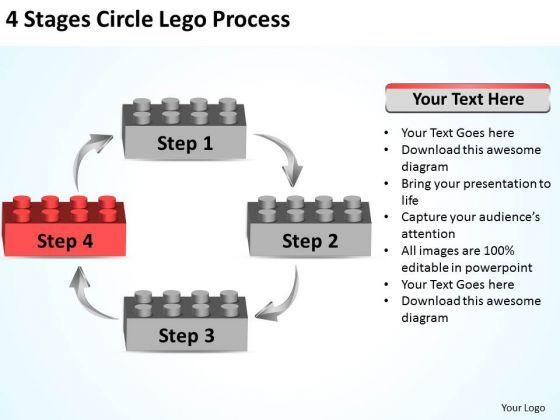 4 Stages Circle Lego Process

Step 1

Step 2

Step 3

Step 4

Your Text Here

• Your Text Goes here
• Download this awesome diagram
• Bring your presentation to life
• Capture your audience's attention
• All images are 100% editable in powerpoint
• Your Text Goes here
• Download this awesome diagram

Your Logo